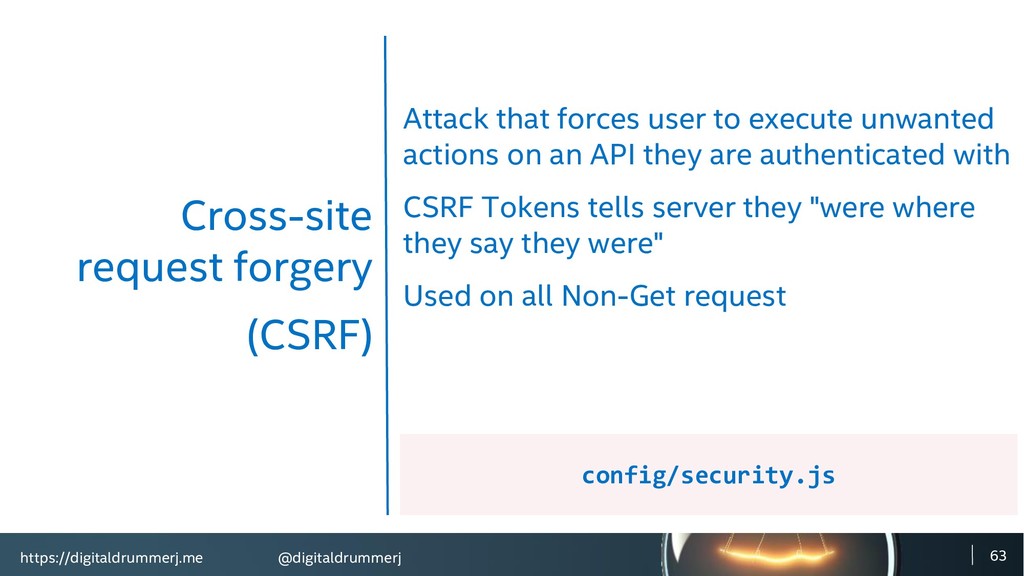 Cross-site request forgery

(CSRF)

Attack that forces user to execute unwanted actions on an API they are authenticated with

CSRF Tokens tells server they "were where they say they were"

Used on all Non-Get request

config/security.js

https://digitaldrummerj.me @digitaldrummerj 63